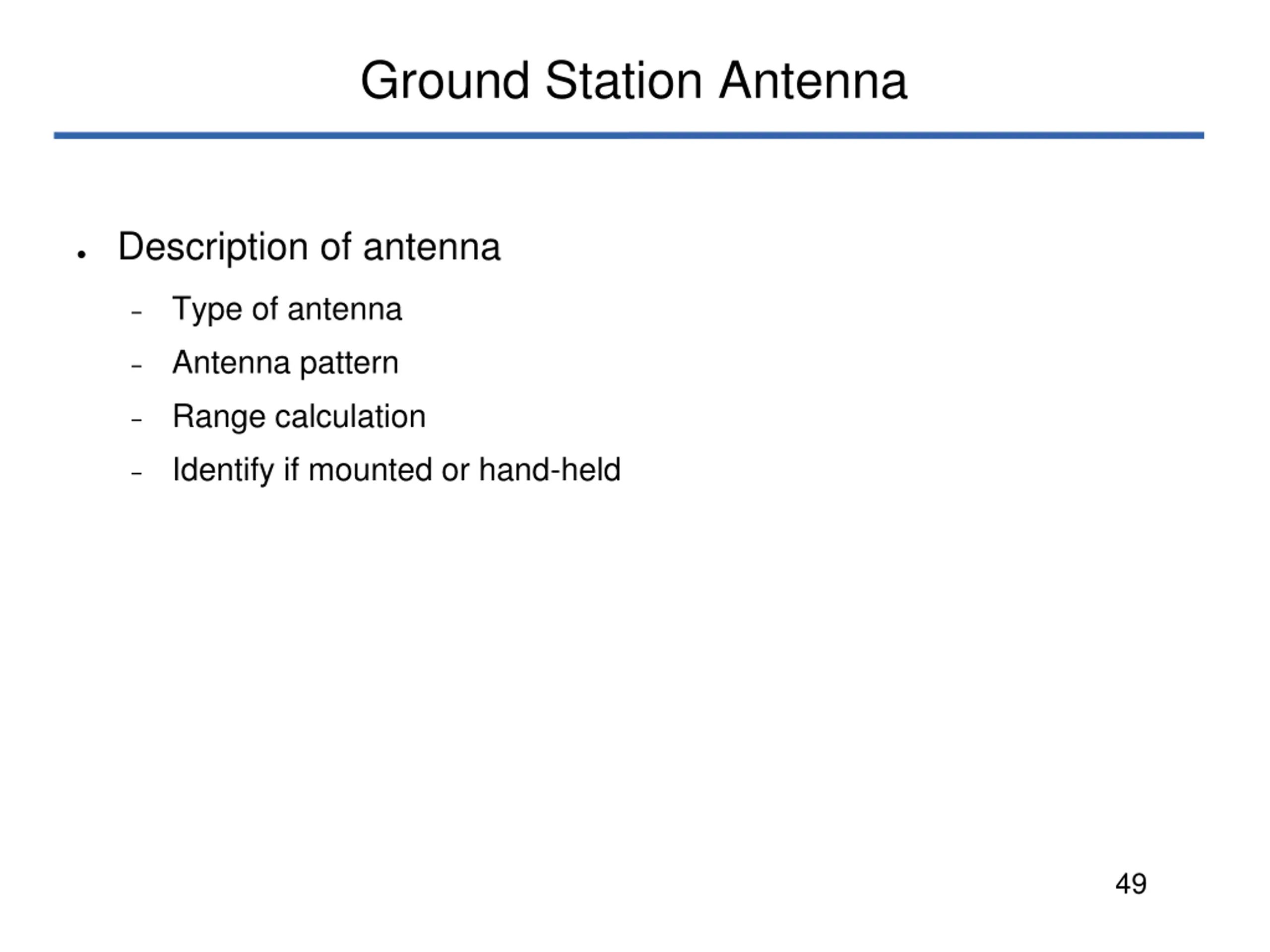 Ground Station Antenna

• Description of antenna
  – Type of antenna
  – Antenna pattern
  – Range calculation
  – Identify if mounted or hand-held

49